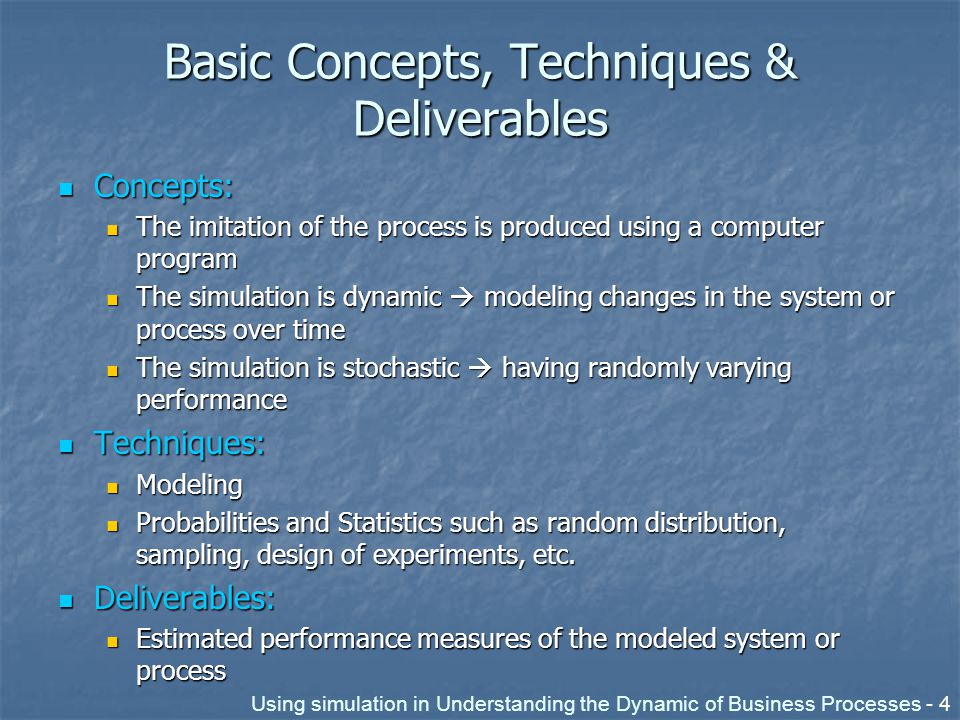 Basic Concepts, Techniques & Deliverables

Concepts:

The imitation of the process is produced using a computer program

The simulation is dynamic → modeling changes in the system or process over time

The simulation is stochastic → having randomly varying performance

Techniques:

Modeling

Probabilities and Statistics such as random distribution, sampling, design of experiments, etc.

Deliverables:

Estimated performance measures of the modeled system or process

Using simulation in Understanding the Dynamic of Business Processes - 4